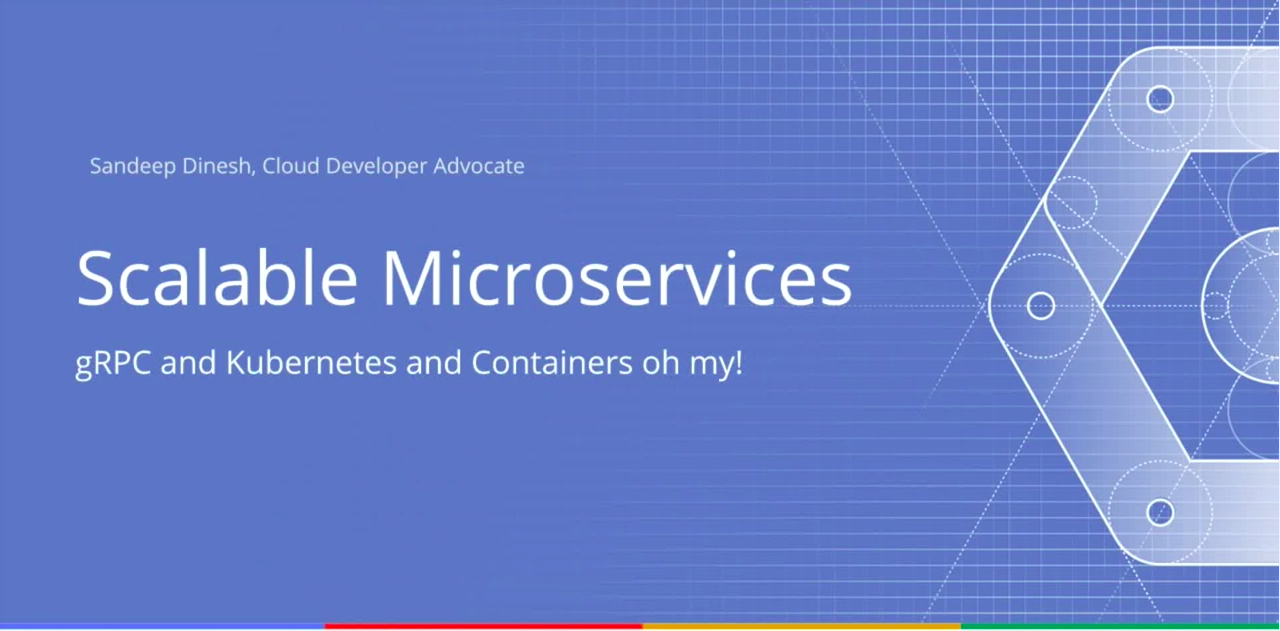 Sandeep Dinesh, Cloud Developer Advocate

Scalable Microservices

gRPC and Kubernetes and Containers oh my!